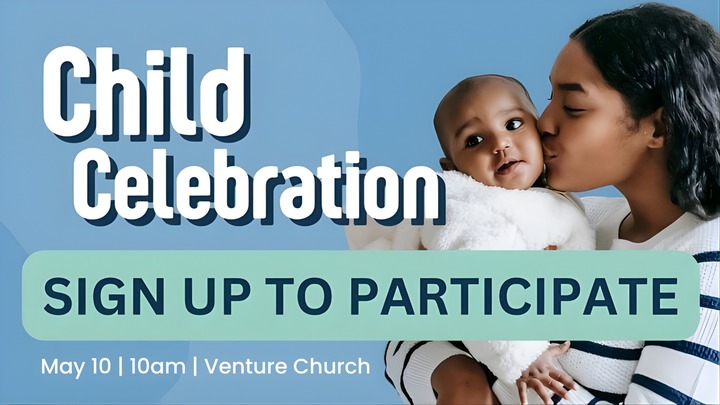 Child Celebration

SIGN UP TO PARTICIPATE

May 10 | 10am | Venture Church